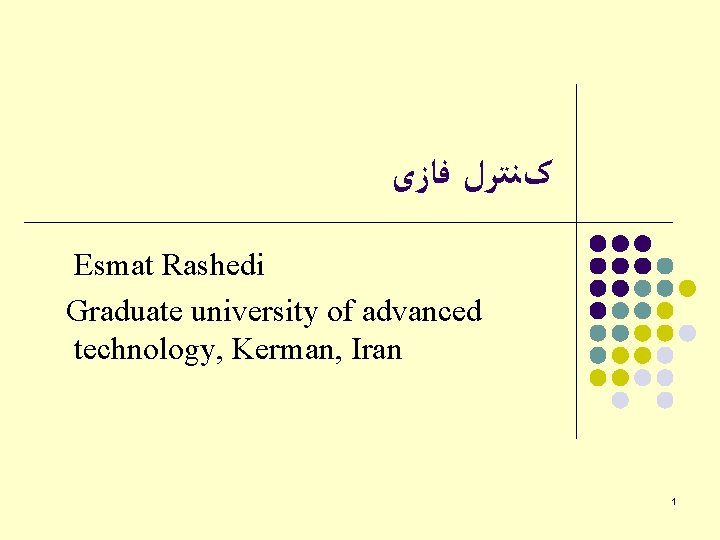 کنترل فازی

Esmat Rashedi

Graduate university of advanced technology, Kerman, Iran

1